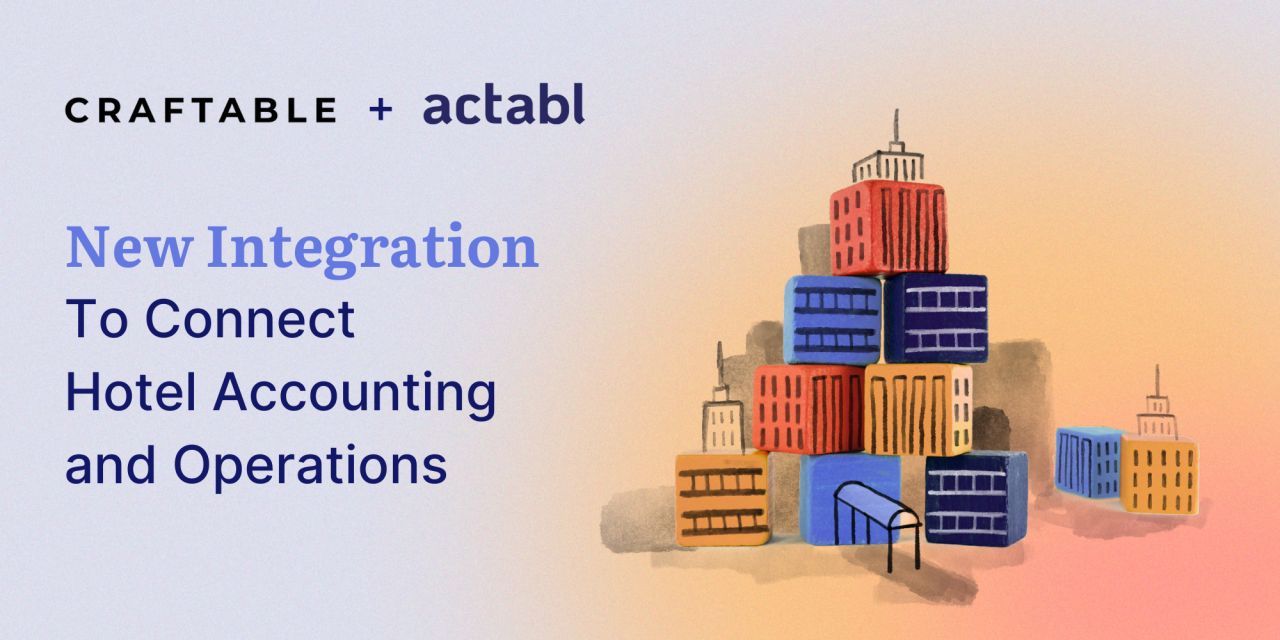 CRAFTABLE + actabl

New Integration
To Connect Hotel Accounting and Operations